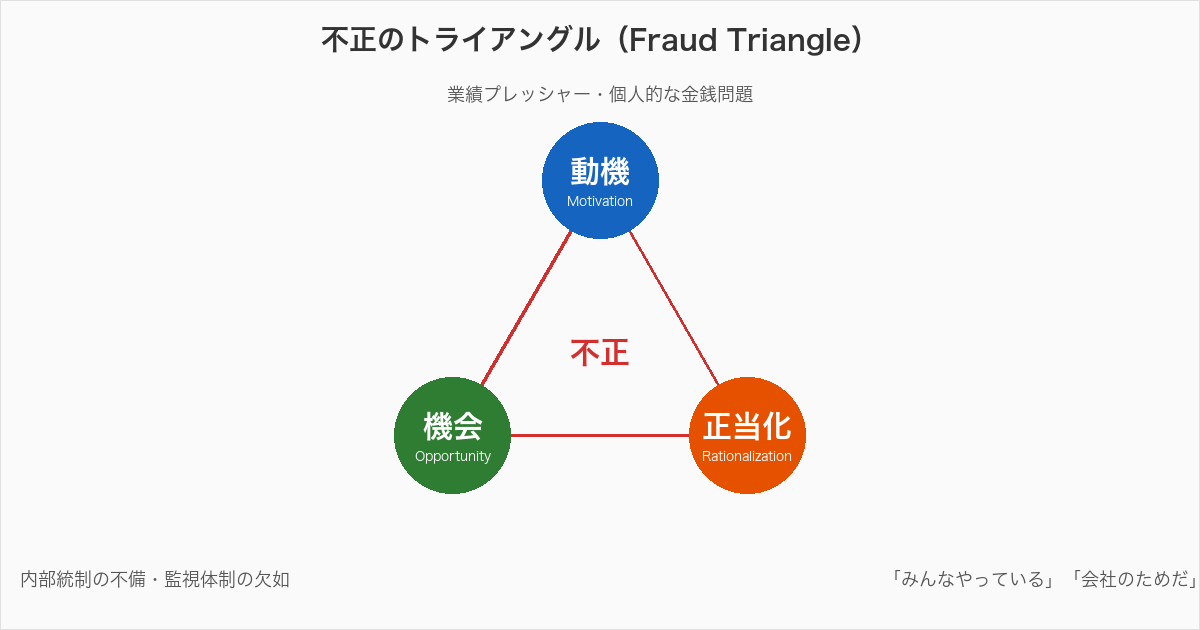 不正のトライアングル（Fraud Triangle）

業績プレッシャー・個人的な金銭問題

動機
Motivation

不正

機会
Opportunity

正当化
Rationalization

内部統制の不備・監視体制の欠如

「みんなやっている」「会社のためだ」